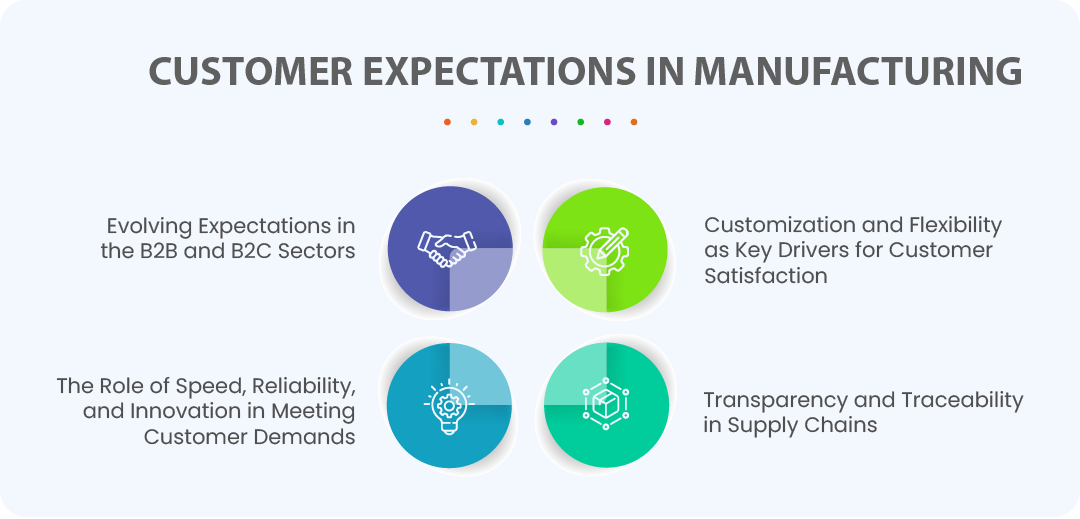 CUSTOMER EXPECTATIONS IN MANUFACTURING

Evolving Expectations in the B2B and B2C Sectors

Customization and Flexibility as Key Drivers for Customer Satisfaction

The Role of Speed, Reliability, and Innovation in Meeting Customer Demands

Transparency and Traceability in Supply Chains